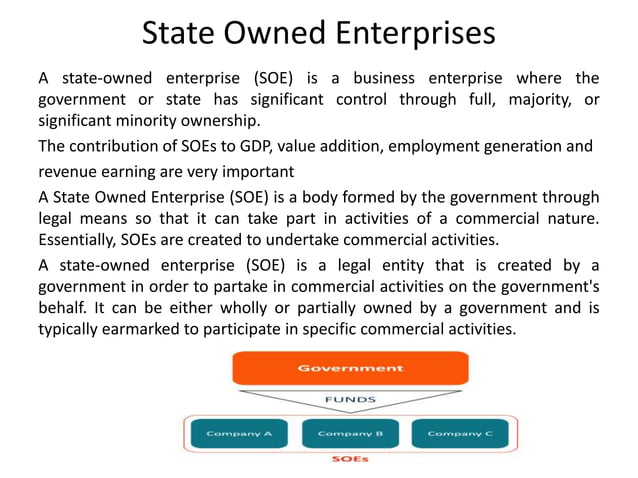 State Owned Enterprises

A state-owned enterprise (SOE) is a business enterprise where the government or state has significant control through full, majority, or significant minority ownership.

The contribution of SOEs to GDP, value addition, employment generation and revenue earning are very important

A State Owned Enterprise (SOE) is a body formed by the government through legal means so that it can take part in activities of a commercial nature. Essentially, SOEs are created to undertake commercial activities.

A state-owned enterprise (SOE) is a legal entity that is created by a government in order to partake in commercial activities on the government's behalf. It can be either wholly or partially owned by a government and is typically earmarked to participate in specific commercial activities.

Government

FUNDS

Company A

Company B

Company C

SOEs